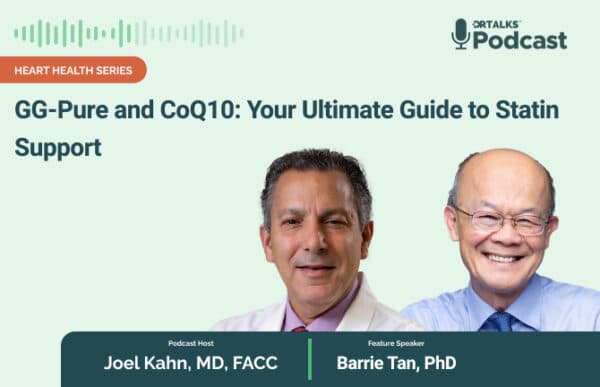 DRTALKS Podcast

HEART HEALTH SERIES

GG-Pure and CoQ10: Your Ultimate Guide to Statin Support

Podcast Host
Joel Kahn, MD, FACC

Feature Speaker
Barrie Tan, PhD